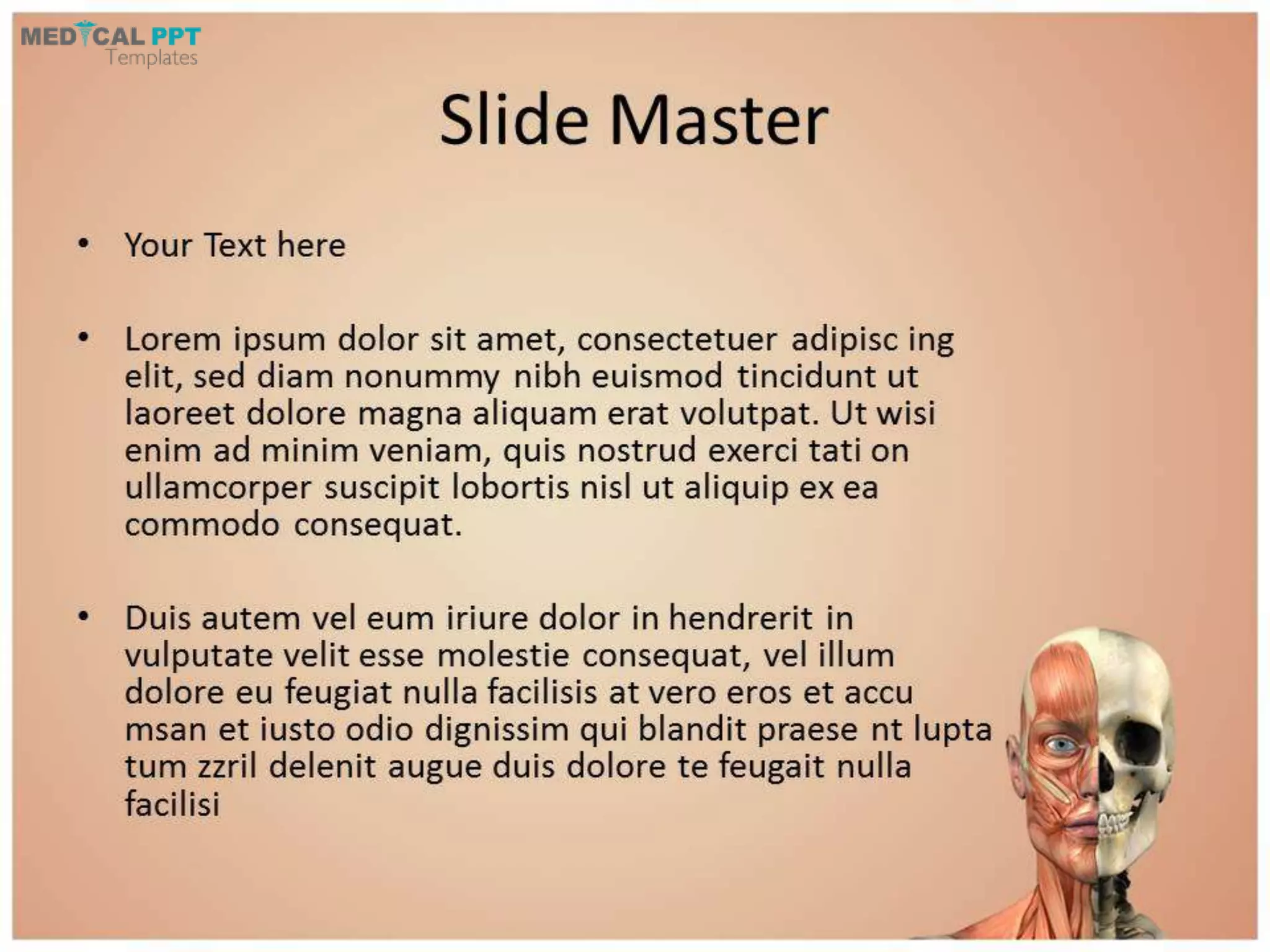 MEDICAL PPT
Templates

Slide Master

• Your Text here

• Lorem ipsum dolor sit amet, consectetuer adipisc ing elit, sed diam nonummy nibh euismod tincidunt ut laoreet dolore magna aliquam erat volutpat. Ut wisi enim ad minim veniam, quis nostrud exerci tati on ullamcorper suscipit lobortis nisl ut aliquip ex ea commodo consequat.

• Duis autem vel eum iriure dolor in hendrerit in vulputate velit esse molestie consequat, vel illum dolore eu feugiat nulla facilisis at vero eros et accu msan et iusto odio dignissim qui blandit praese nt lupta tum zzril delenit augue duis dolore te feugait nulla facilisi